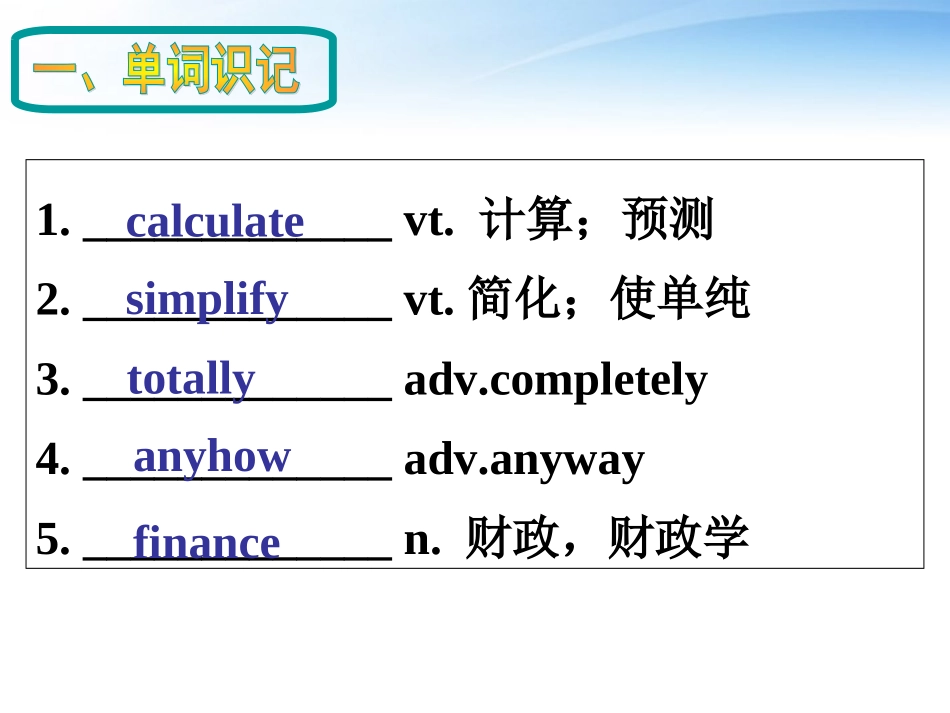 一、单词识记

1. calculate vt. 计算；预测

2. simplify vt. 简化；使单纯

3. totally adv.completely

4. anyhow adv.anyway

5. finance n. 财政，财政学